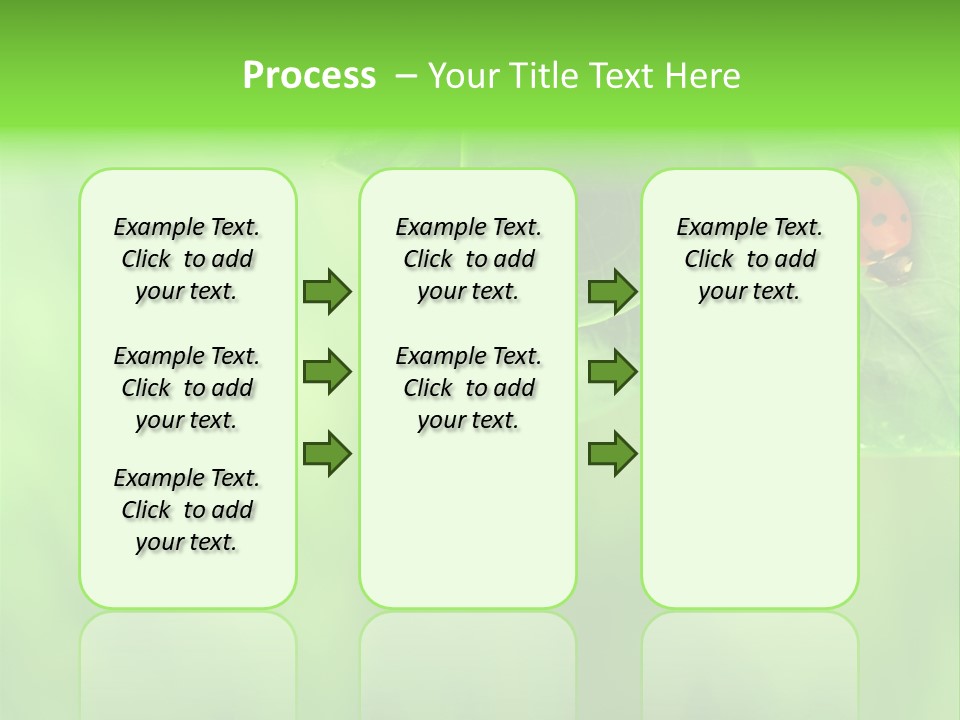 Process – Your Title Text Here

Example Text. Click to add your text.

Example Text. Click to add your text.

Example Text. Click to add your text.

Example Text. Click to add your text.

Example Text. Click to add your text.

Example Text. Click to add your text.